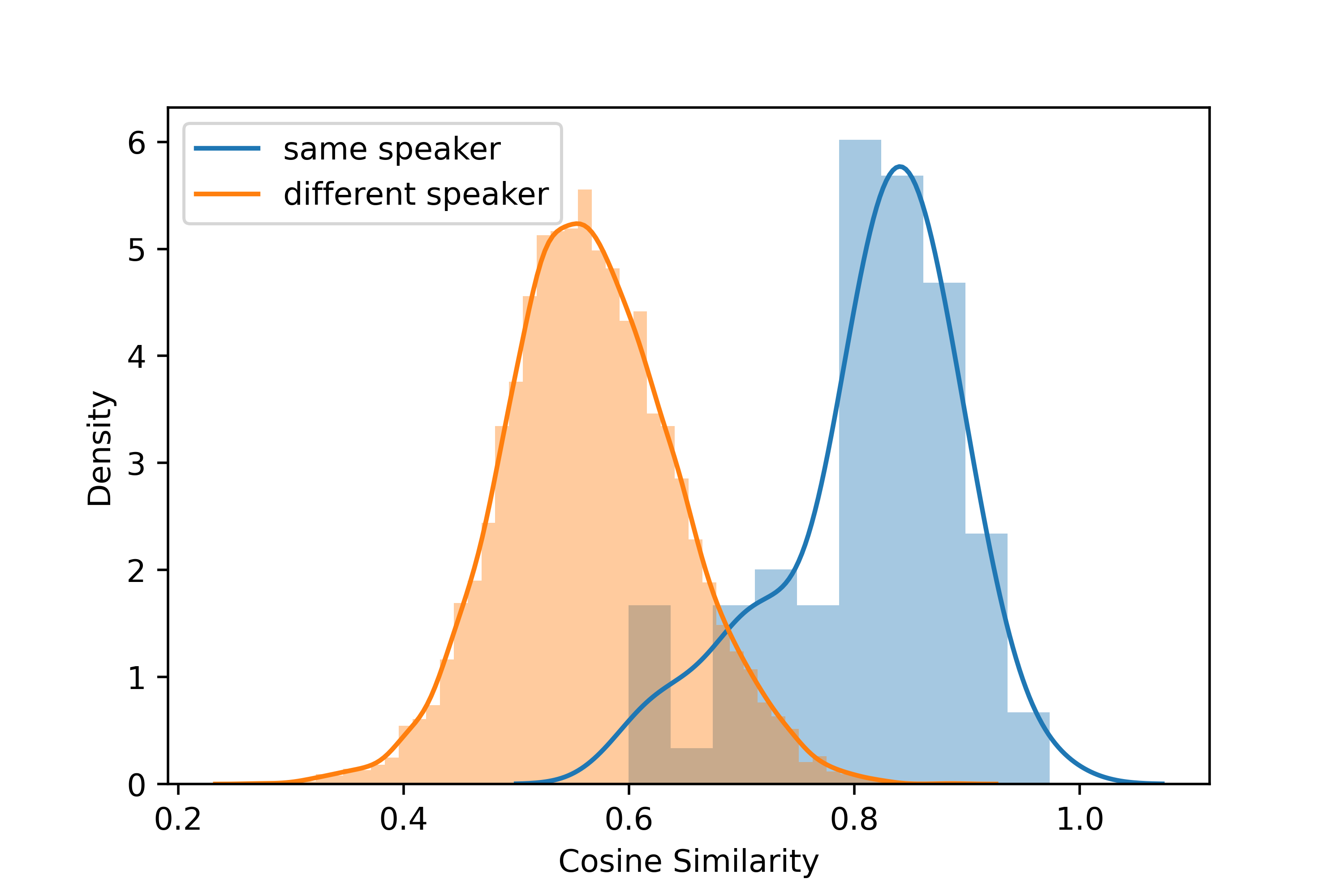 same speaker
different speaker

6
5
4
3
2
1
0

Density

0.2
0.4
0.6
0.8
1.0

Cosine Similarity